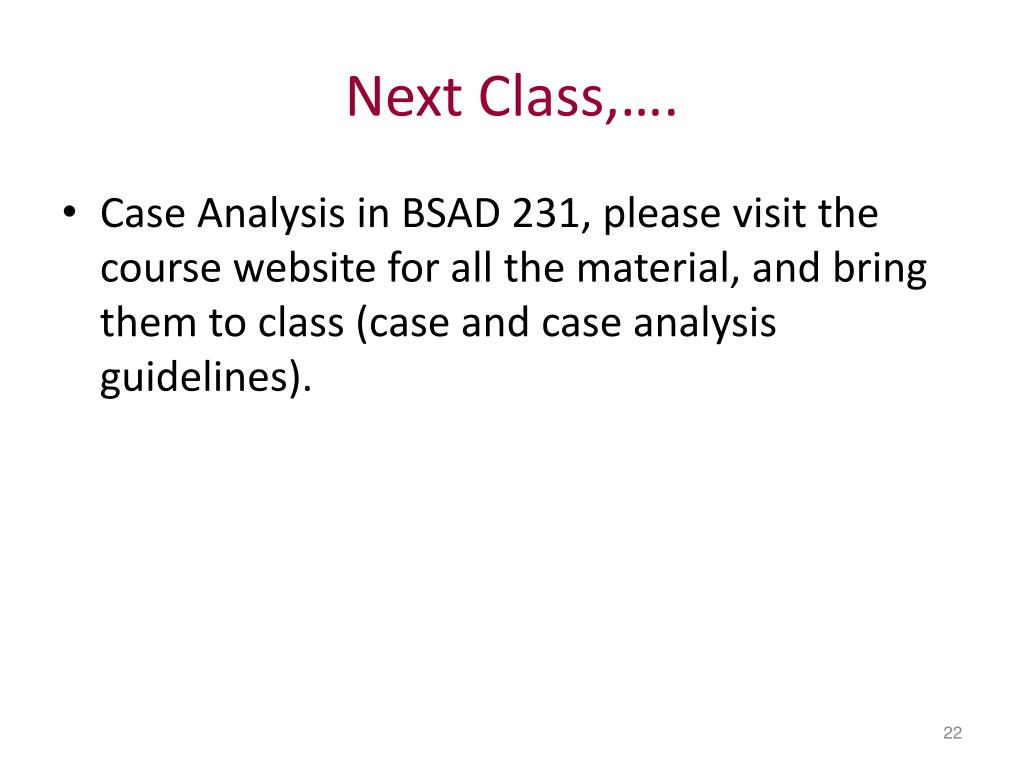 Next Class,….

• Case Analysis in BSAD 231, please visit the course website for all the material, and bring them to class (case and case analysis guidelines).

22